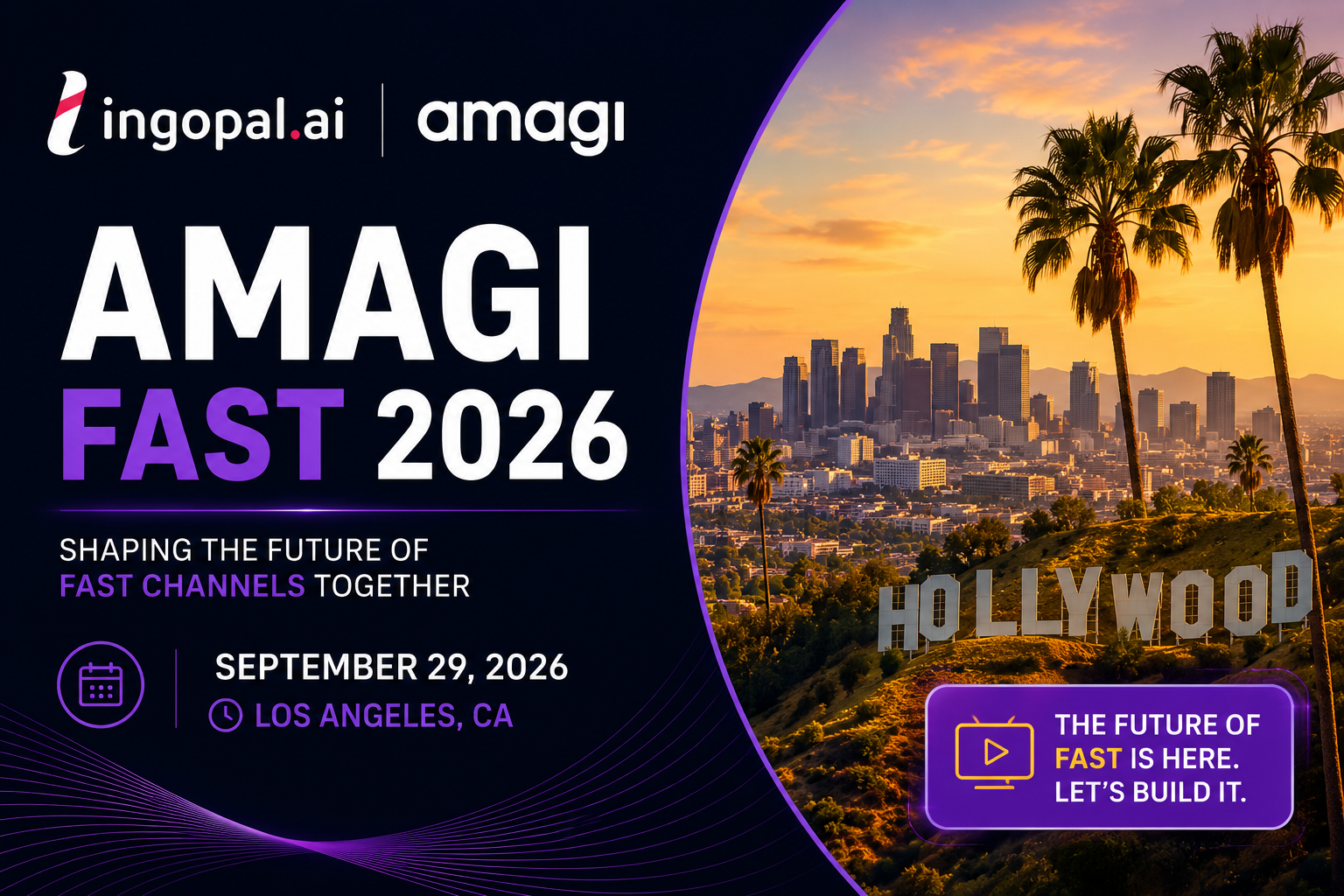 ingopal.ai | amagi

AMAGI
FAST 2026

SHAPING THE FUTURE OF
FAST CHANNELS TOGETHER

SEPTEMBER 29, 2026
LOS ANGELES, CA

HOLLYWOOD

THE FUTURE OF FAST IS HERE. LET'S BUILD IT.